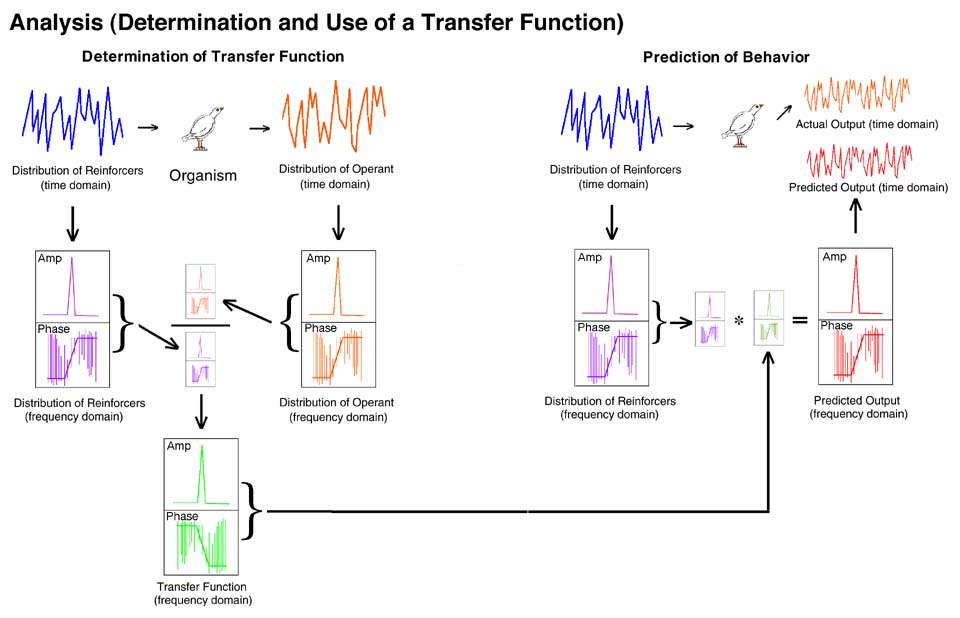 Analysis (Determination and Use of a Transfer Function)

Determination of Transfer Function

Distribution of Reinforcers (time domain)

Organism

Distribution of Operant (time domain)

Amp

Phase

Distribution of Reinforcers (frequency domain)

Amp

Phase

Distribution of Operant (frequency domain)

Amp

Phase

Transfer Function (frequency domain)

Prediction of Behavior

Distribution of Reinforcers (time domain)

Actual Output (time domain)

Predicted Output (time domain)

Amp

Phase

Distribution of Reinforcers (frequency domain)

*

=

Amp

Phase

Predicted Output (frequency domain)